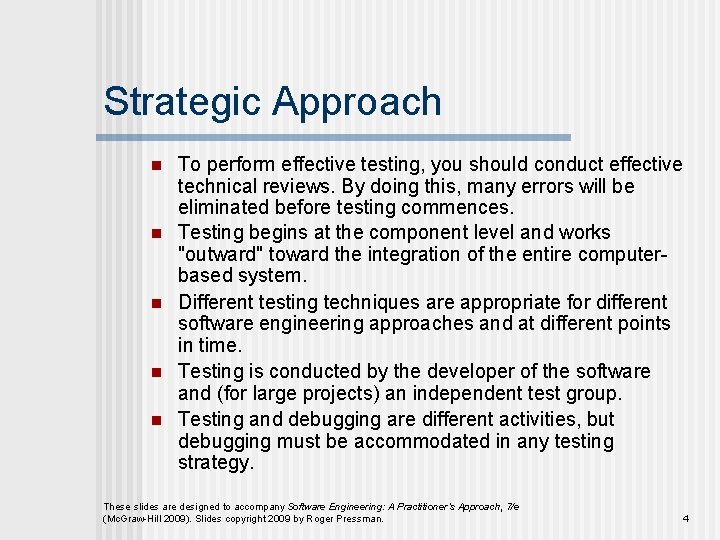 Strategic Approach

- To perform effective testing, you should conduct effective technical reviews. By doing this, many errors will be eliminated before testing commences.
- Testing begins at the component level and works "outward" toward the integration of the entire computer-based system.
- Different testing techniques are appropriate for different software engineering approaches and at different points in time.
- Testing is conducted by the developer of the software and (for large projects) an independent test group.
- Testing and debugging are different activities, but debugging must be accommodated in any testing strategy.

These slides are designed to accompany Software Engineering: A Practitioner's Approach, 7/e (McGraw-Hill 2009). Slides copyright 2009 by Roger Pressman.

4